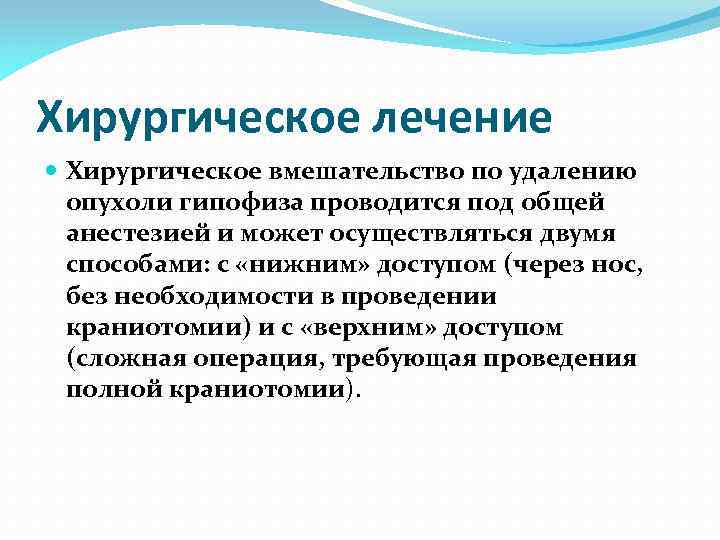 Хирургическое лечение

Хирургическое вмешательство по удалению опухоли гипофиза проводится под общей анестезией и может осуществляться двумя способами: с «нижним» доступом (через нос, без необходимости в проведении краниотомии) и с «верхним» доступом (сложная операция, требующая проведения полной краниотомии).